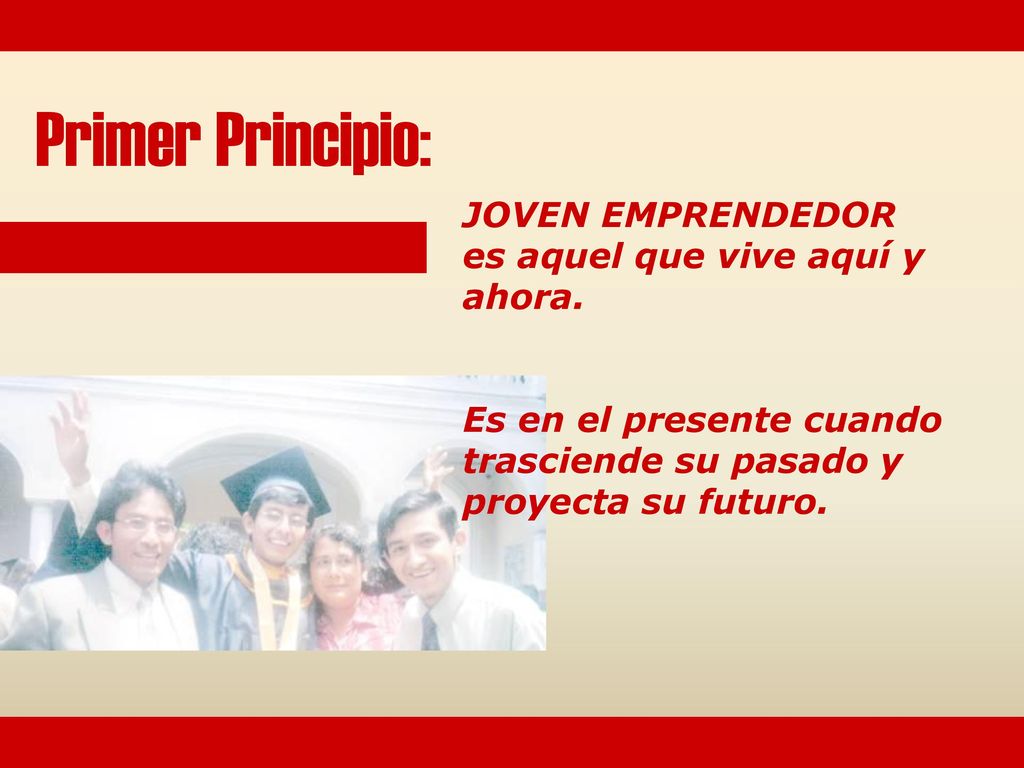 Primer Principio:

JOVEN EMPRENDEDOR es aquel que vive aquí y ahora.

Es en el presente cuando trasciende su pasado y proyecta su futuro.